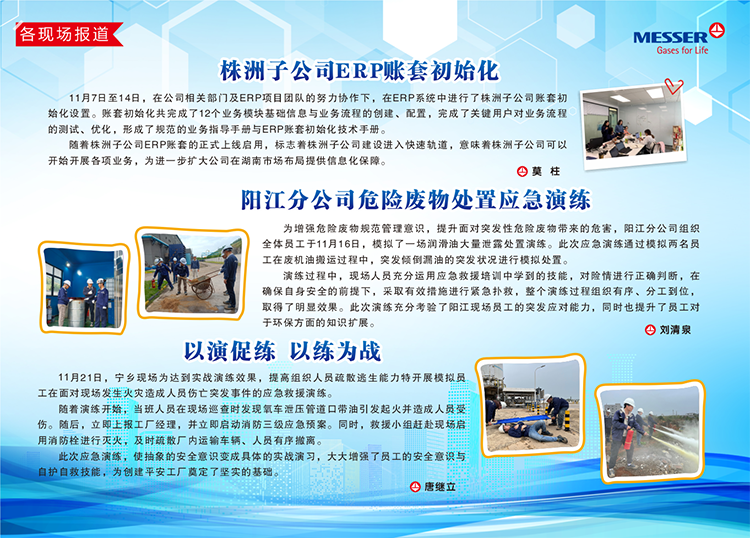 各现场报道

MESSER
Gases for Life

株洲子公司ERP账套初始化

11月7日至14日，在公司相关部门及ERP项目团队的努力协作下，在ERP系统中进行了株洲子公司账套初始化设置。账套初始化共完成了12个业务模块基础信息与业务流程的创建、配置，完成了关键用户对业务流程的测试、优化，形成了规范的业务指导手册与ERP账套初始化技术手册。

随着株洲子公司ERP账套的正式上线启用，标志着株洲子公司建设进入快速轨道，意味着株洲子公司可以开始开展各项业务，为进一步扩大公司在湖南市场布局提供信息化保障。

莫 柱

阳江分公司危险废物处置应急演练

为增强危险废物规范管理意识，提升面对突发性危险废物带来的危害，阳江分公司组织全体员工于11月16日，模拟了一场润滑油大量泄露处置演练。此次应急演练通过模拟两名员工在废机油搬运过程中，突发倾倒漏油的突发状况进行模拟处置。

演练过程中，现场人员充分运用应急救援培训中学到的技能，对险情进行正确判断，在确保自身安全的前提下，采取有效措施进行紧急扑救，整个演练过程组织有序、分工到位，取得了明显效果。此次演练充分考验了阳江现场员工的突发应对能力，同时也提升了员工对于环保方面的知识扩展。

刘清泉

以演促练 以练为战

11月21日，宁乡现场为达到实战演练效果，提高组织人员疏散逃生能力特开展模拟员工在面对现场发生火灾造成人员伤亡突发事件的应急救援演练。

随着演练开始，当班人员在现场巡查时发现氧车泄压管道口带油引发起火并造成人员受伤。随后，立即上报工厂经理，并立即启动消防三级应急预案。同时，救援小组赶赴现场启用消防栓进行灭火，及时疏散厂内运输车辆、人员有序撤离。

此次应急演练，使抽象的安全意识变成具体的实战演习，大大增强了员工的安全意识与自护自救技能，为创建平安工厂奠定了坚实的基础。

唐继立